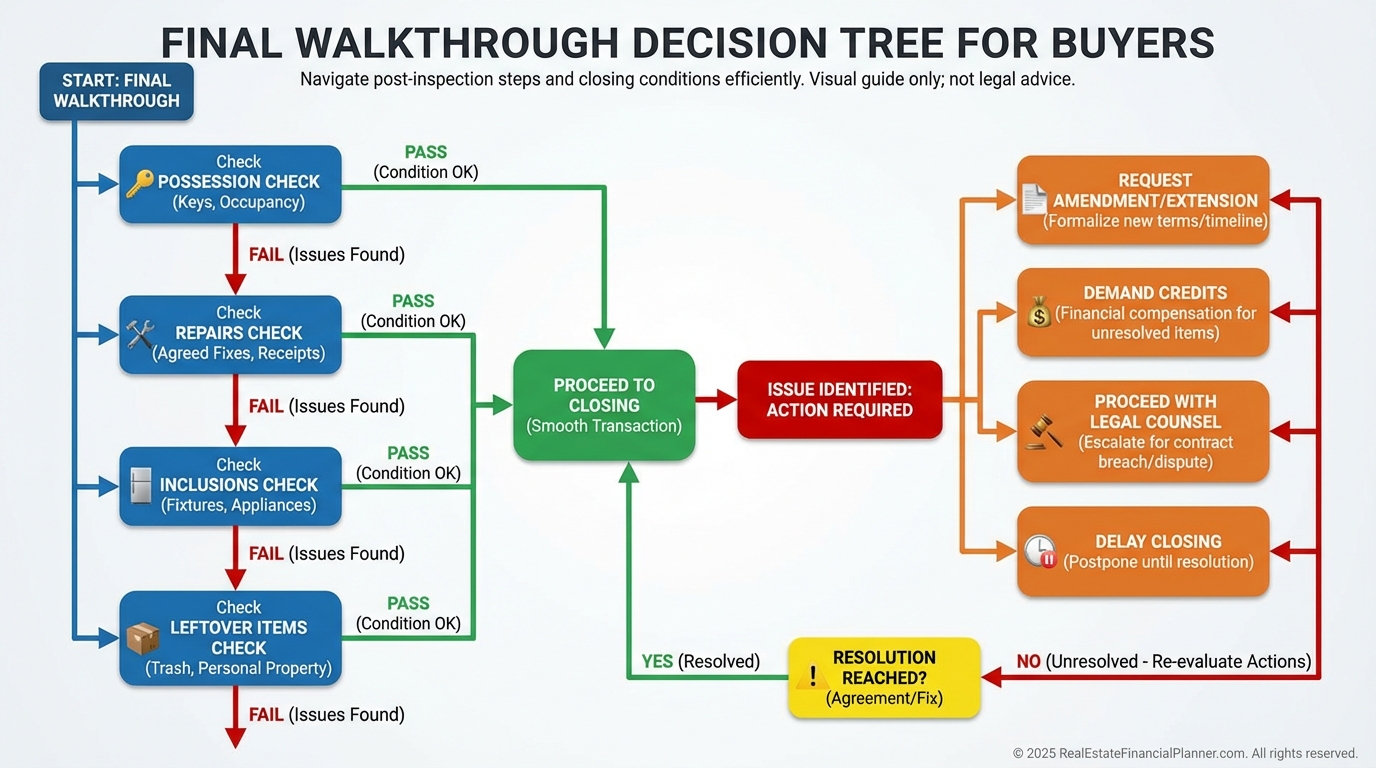 FINAL WALKTHROUGH DECISION TREE FOR BUYERS

Navigate post-inspection steps and closing conditions efficiently. Visual guide only; not legal advice.

START: FINAL WALKTHROUGH

Check
POSSESSION CHECK
(Keys, Occupancy)

PASS
(Condition OK)

FAIL (Issues Found)

Check
REPAIRS CHECK
(Agreed Fixes, Receipts)

PASS
(Condition OK)

FAIL (Issues Found)

Check
INCLUSIONS CHECK
(Fixtures, Appliances)

PASS
(Condition OK)

FAIL (Issues Found)

Check
LEFTOVER ITEMS CHECK
(Trash, Personal Property)

PASS
(Condition OK)

FAIL (Issues Found)

PROCEED TO CLOSING
(Smooth Transaction)

ISSUE IDENTIFIED: ACTION REQUIRED

REQUEST AMENDMENT/EXTENSION
(Formalize new terms/timeline)

DEMAND CREDITS
(Financial compensation for unresolved items)

PROCEED WITH LEGAL COUNSEL
(Escalate for contract breach/dispute)

DELAY CLOSING
(Postpone until resolution)

YES (Resolved)

RESOLUTION REACHED?
(Agreement/Fix)

NO (Unresolved - Re-evaluate Actions)

© 2025 RealEstateFinancialPlanner.com. All rights reserved.